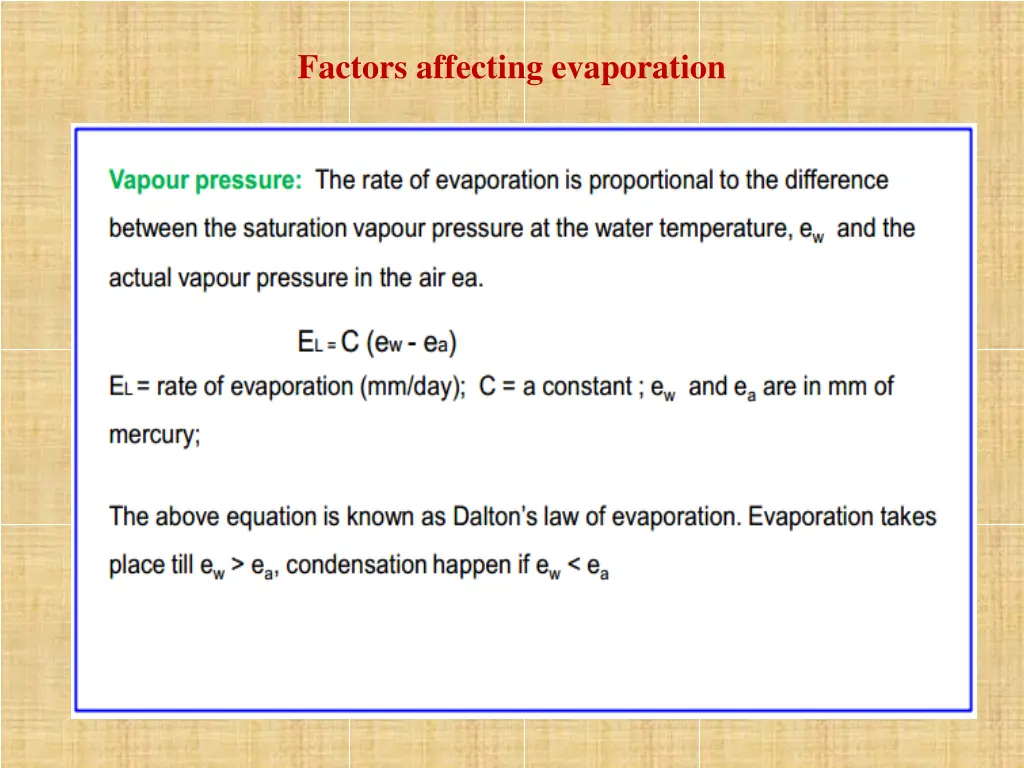 Factors affecting evaporation

Vapour pressure: The rate of evaporation is proportional to the difference between the saturation vapour pressure at the water temperature, $e_w$ and the actual vapour pressure in the air ea.

$E_L = C (e_w - e_a)$

$E_L$ = rate of evaporation (mm/day); C = a constant ; $e_w$ and $e_a$ are in mm of mercury;

The above equation is known as Dalton's law of evaporation. Evaporation takes place till $e_w > e_a$, condensation happen if $e_w < e_a$